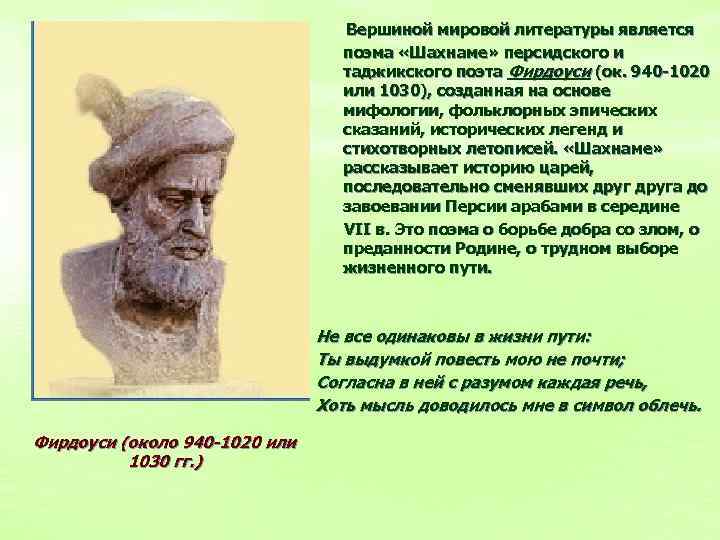 Вершиной мировой литературы является поэма «Шахнаме» персидского и таджикского поэта Фирдоуси (ок. 940-1020 или 1030), созданная на основе мифологии, фольклорных эпических сказаний, исторических легенд и стихотворных летописей. «Шахнаме» рассказывает историю царей, последовательно сменявших друг друга до завоевании Персии арабами в середине VII в. Это поэма о борьбе добра со злом, о преданности Родине, о трудном выборе жизненного пути.

Не все одинаковы в жизни пути:
Ты выдумкой повесть мою не почти;
Согласна в ней с разумом каждая речь,
Хоть мысль доводилось мне в символ облечь.

Фирдоуси (около 940-1020 или 1030 гг.)